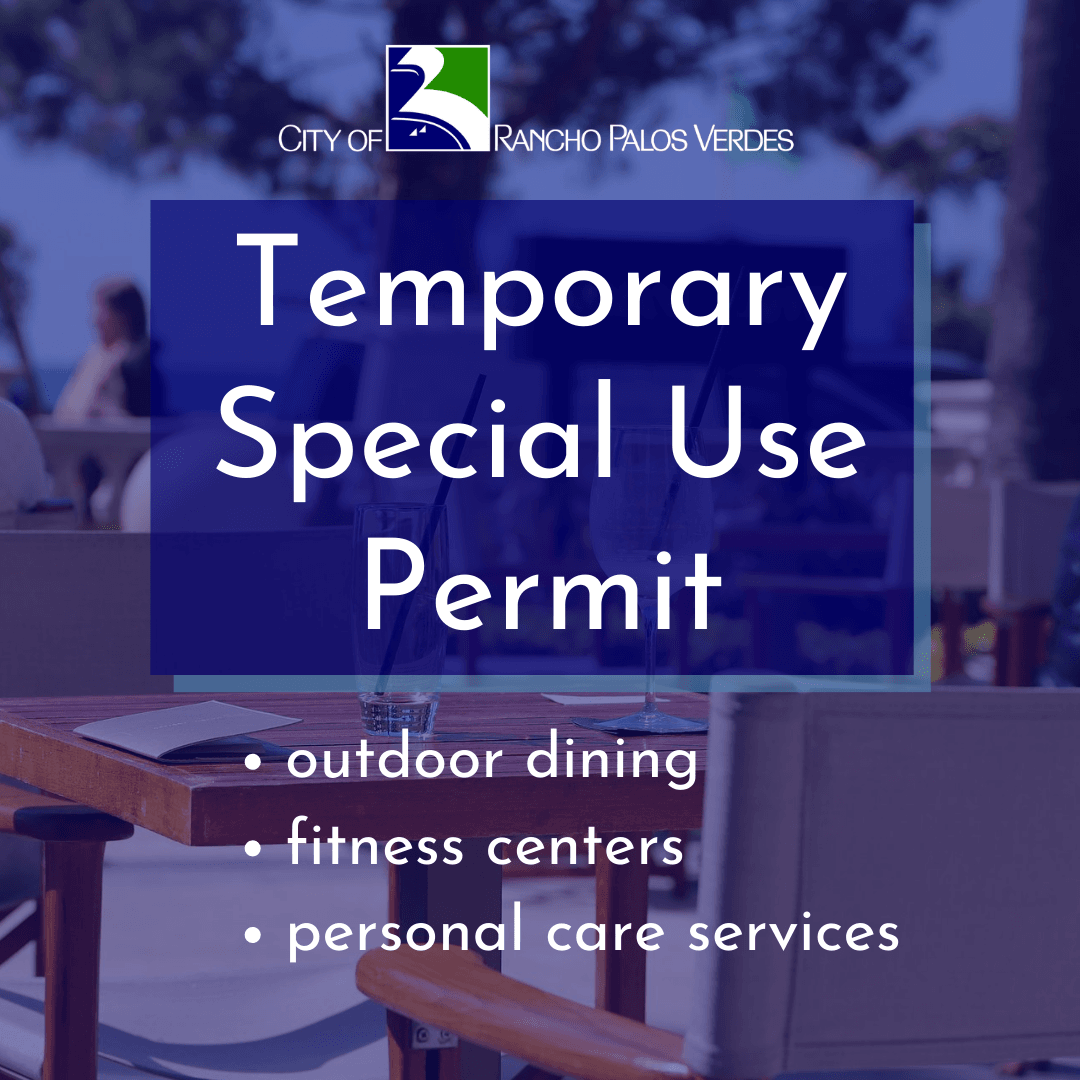 CITY OF RANCHO PALOS VERDES

Temporary Special Use Permit

• outdoor dining
• fitness centers
• personal care services